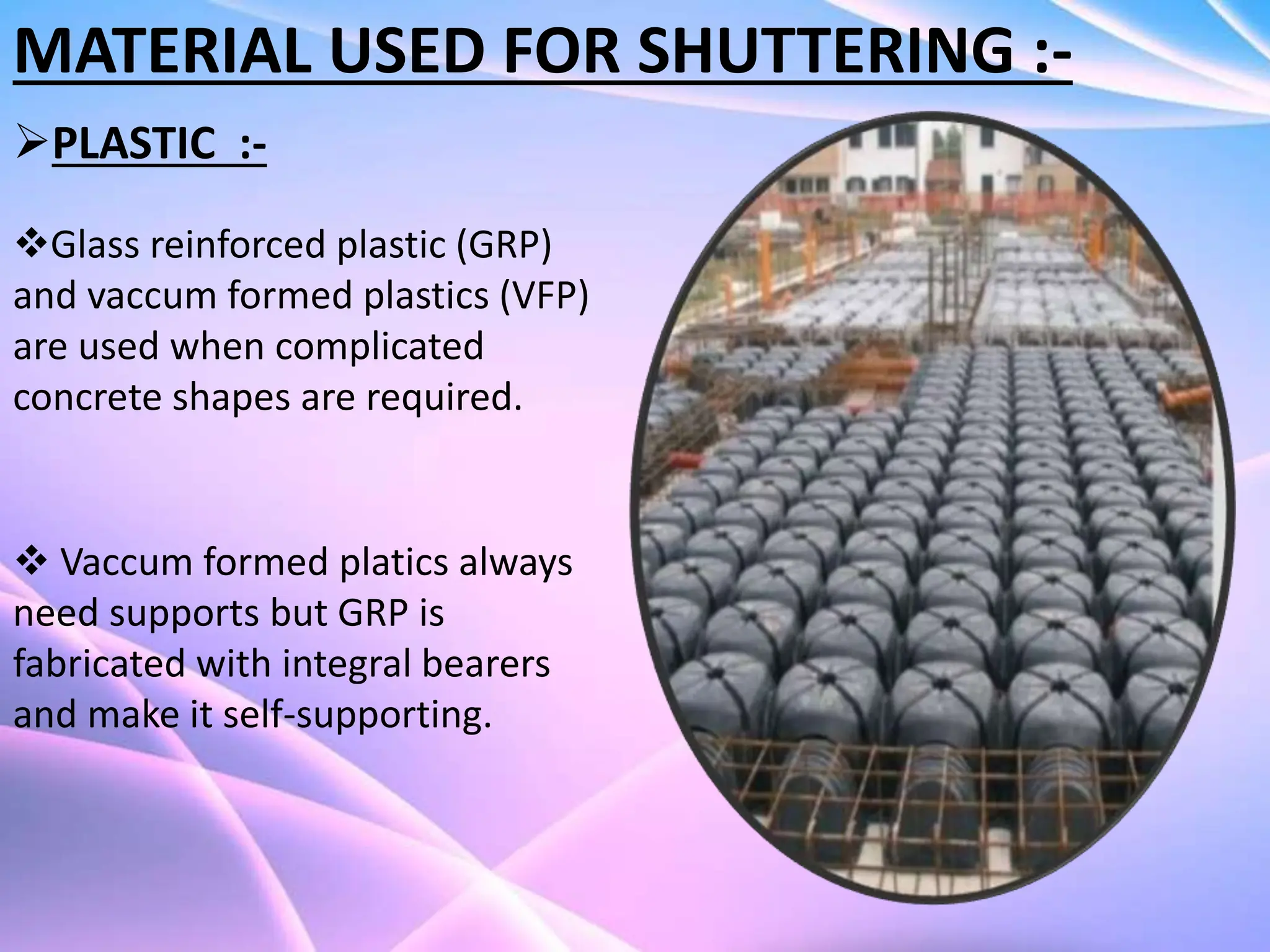 MATERIAL USED FOR SHUTTERING :-

➢PLASTIC :-

❖Glass reinforced plastic (GRP) and vaccum formed plastics (VFP) are used when complicated concrete shapes are required.

❖ Vaccum formed platics always need supports but GRP is fabricated with integral bearers and make it self-supporting.